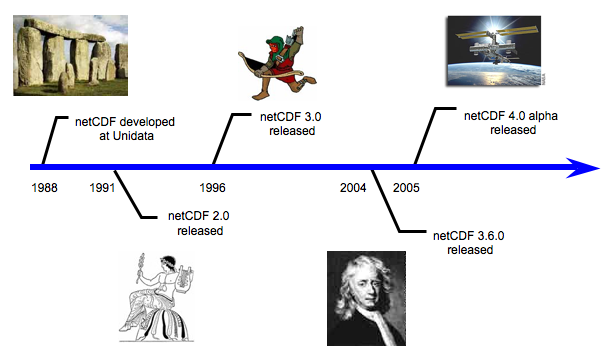 netCDF developed at Unidata

netCDF 3.0 released

netCDF 4.0 alpha released

1988

1991

1996

2004

2005

netCDF 2.0 released

netCDF 3.6.0 released